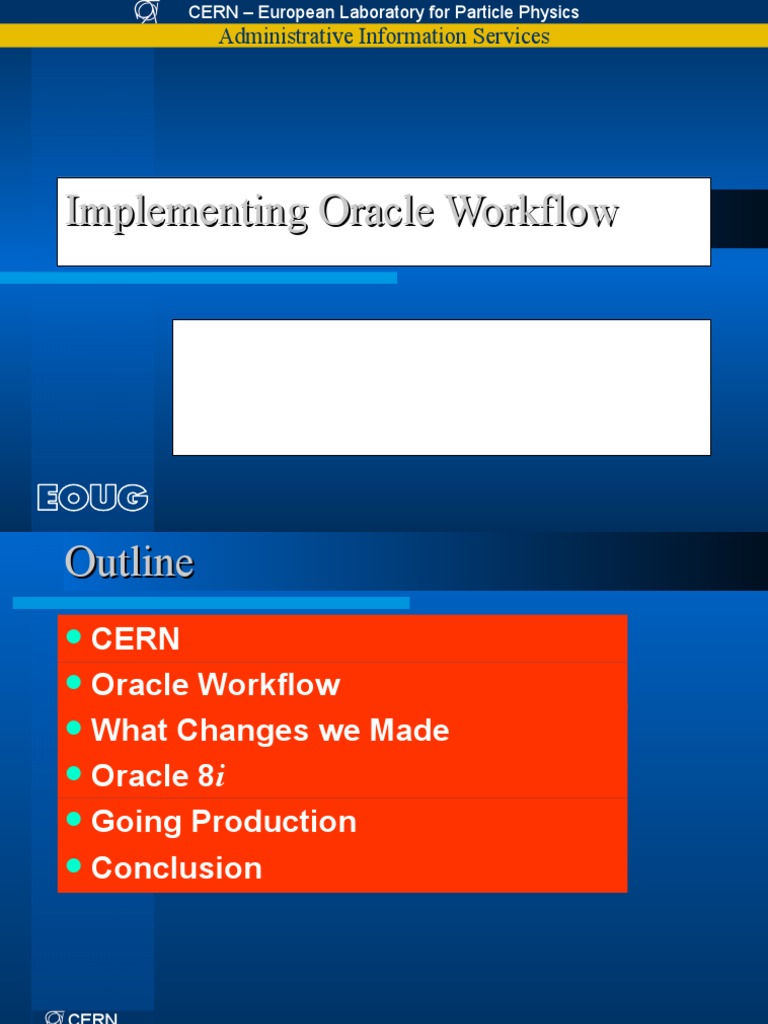 CERN – European Laboratory for Particle Physics
Administrative Information Services

Implementing Oracle Workflow

EOUG

Outline

- CERN
- Oracle Workflow
- What Changes we Made
- Oracle 8*i*
- Going Production
- Conclusion

CERN